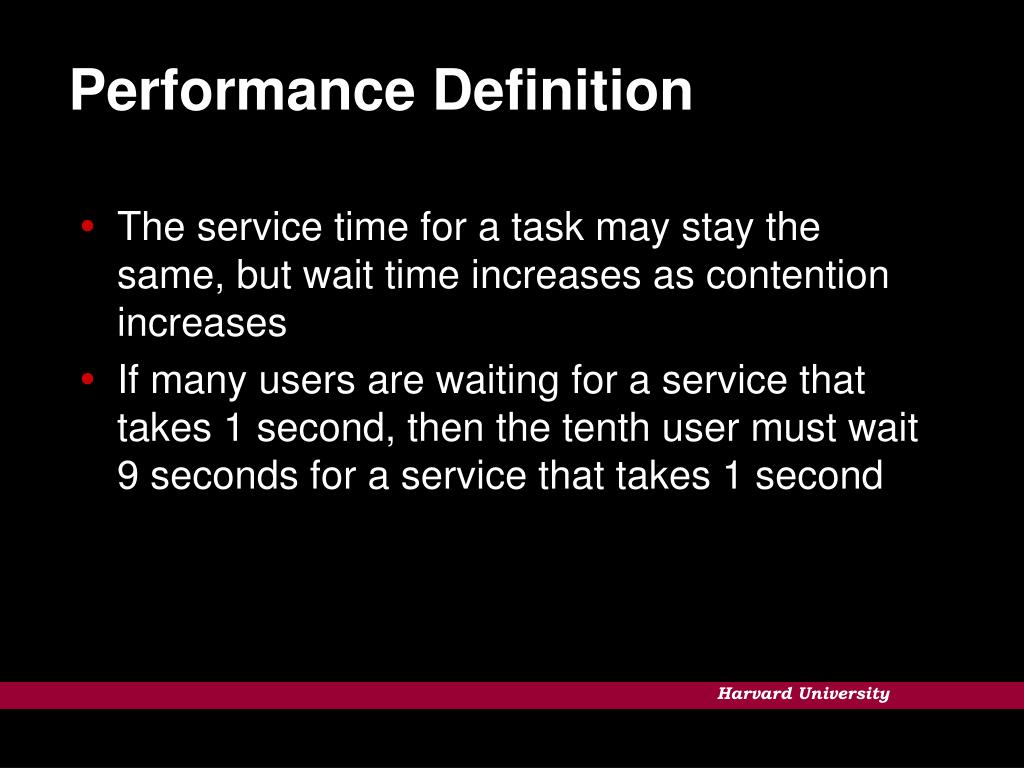 Performance Definition

• The service time for a task may stay the same, but wait time increases as contention increases

• If many users are waiting for a service that takes 1 second, then the tenth user must wait 9 seconds for a service that takes 1 second

Harvard University